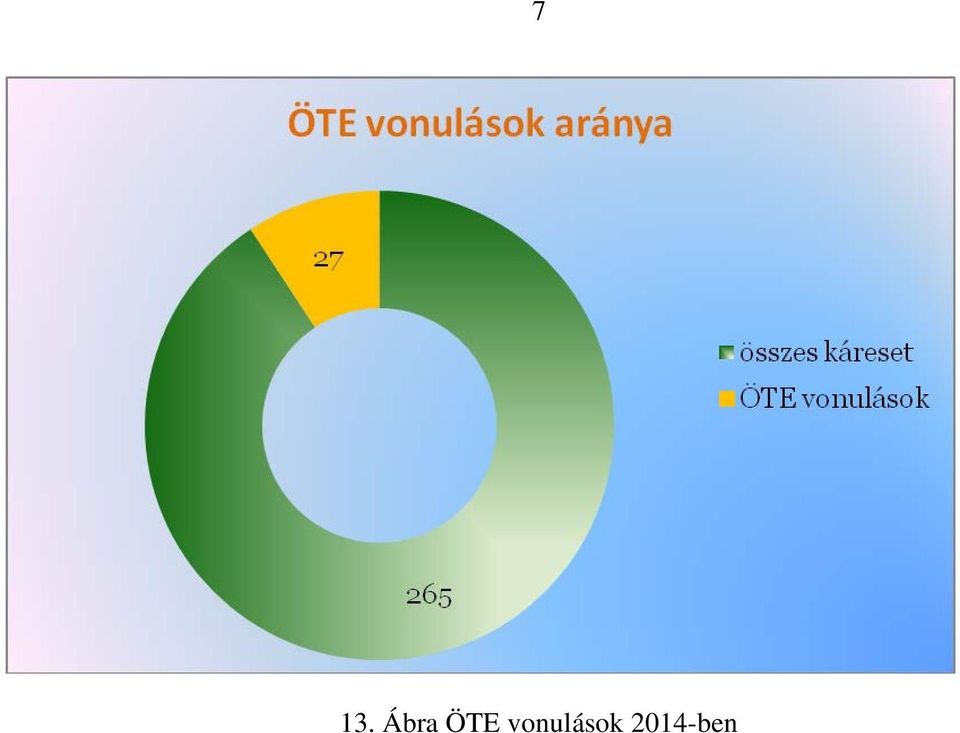 7

ÖTE vonulások aránya

27

265

összes káreset
ÖTE vonulások

13. Ábra ÖTE vonulások 2014-ben